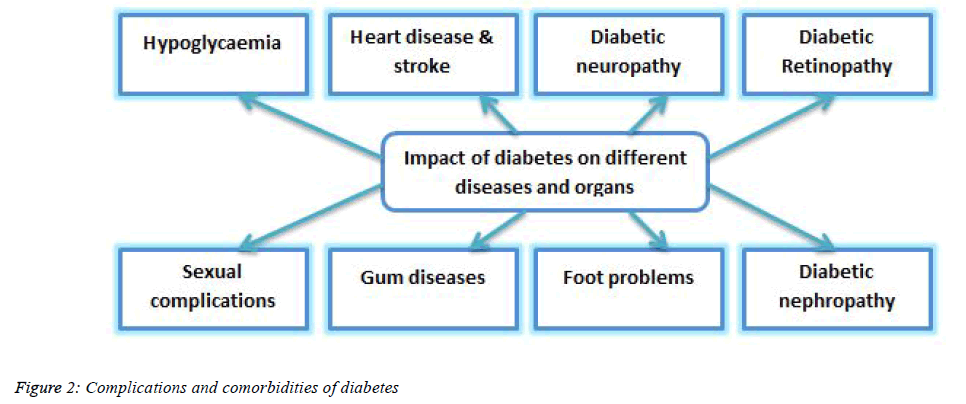 Hypoglycaemia

Heart disease & stroke

Diabetic neuropathy

Diabetic Retinopathy

Impact of diabetes on different diseases and organs

Sexual complications

Gum diseases

Foot problems

Diabetic nephropathy

Figure 2: Complications and comorbidities of diabetes